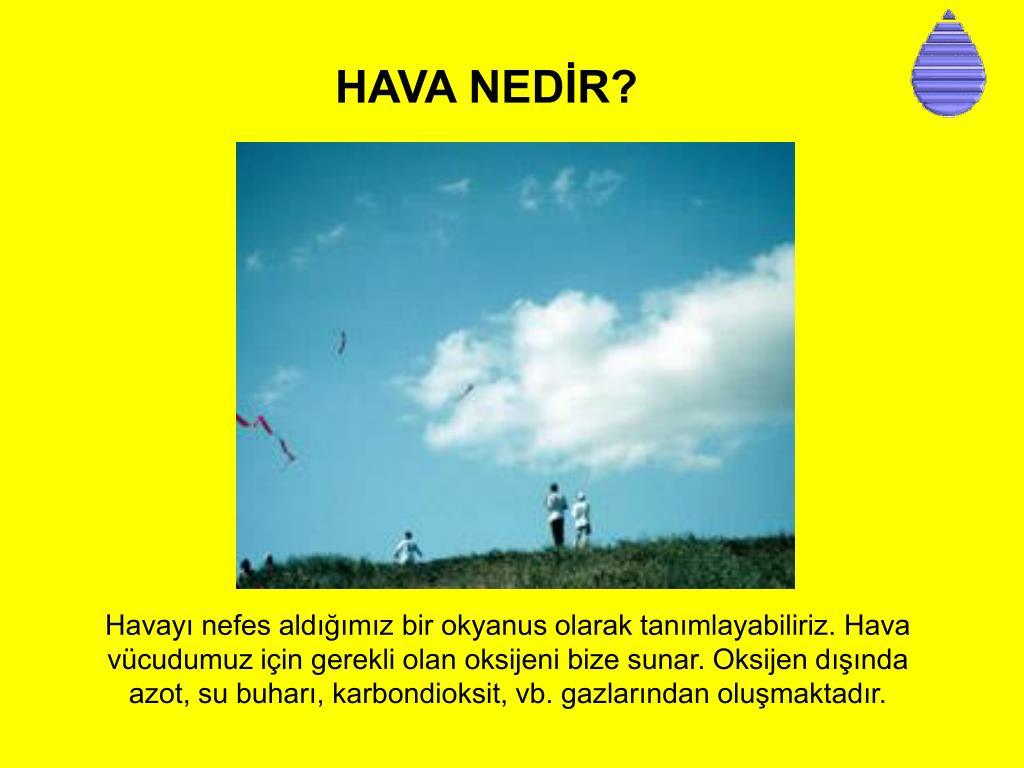 HAVA NEDİR?

Havayı nefes aldığımız bir okyanus olarak tanımlayabiliriz. Hava vücudumuz için gerekli olan oksijeni bize sunar. Oksijen dışında azot, su buharı, karbondioksit, vb. gazlarından oluşmaktadır.